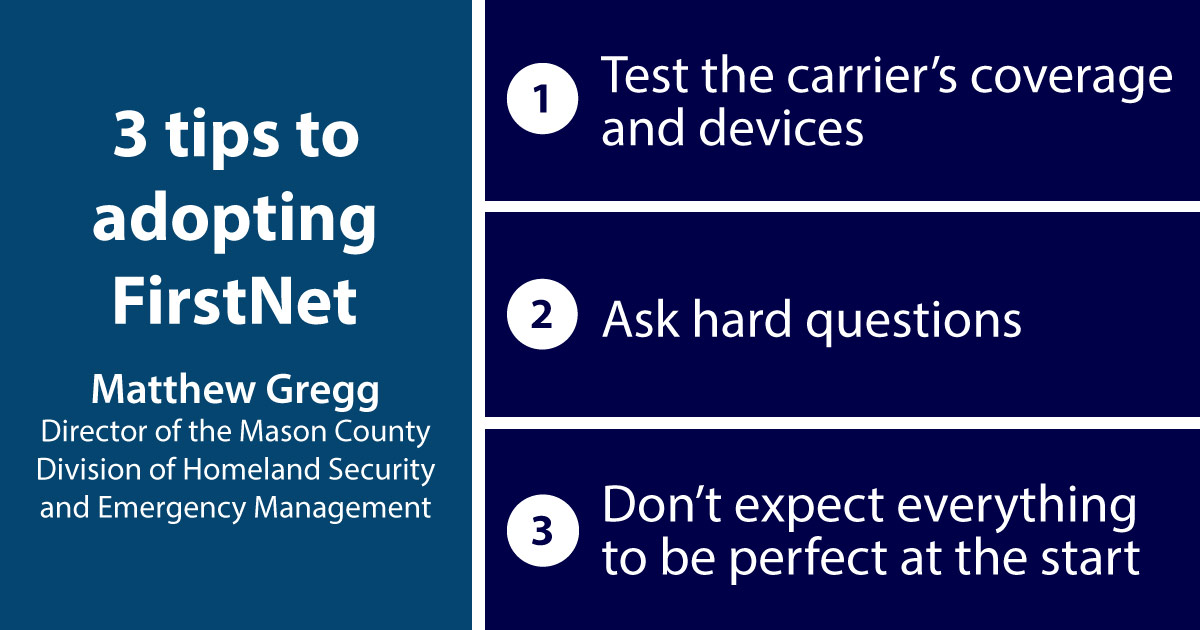 3 tips to adopting FirstNet

Matthew Gregg
Director of the Mason County Division of Homeland Security and Emergency Management

1 Test the carrier's coverage and devices

2 Ask hard questions

3 Don't expect everything to be perfect at the start